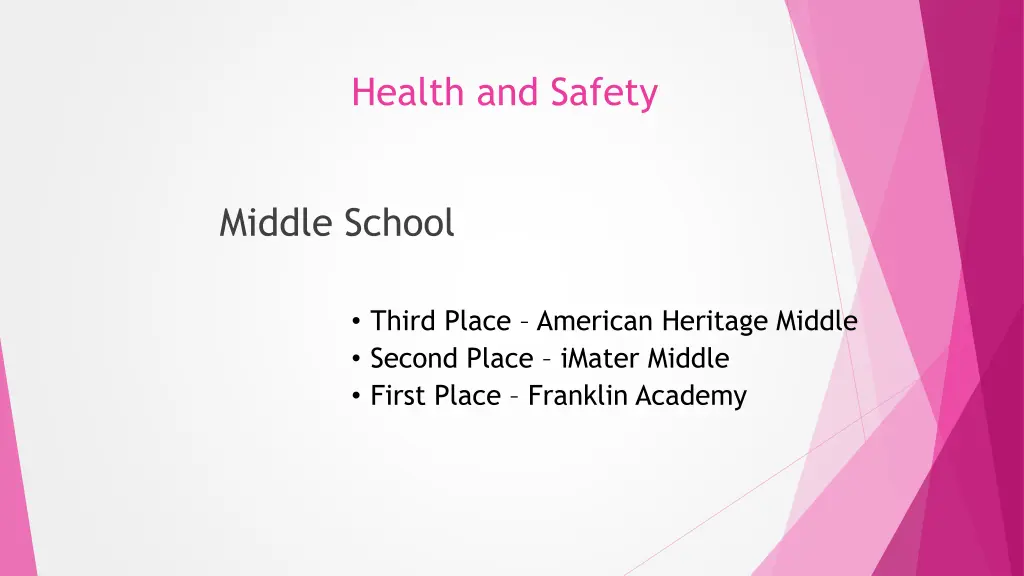 Health and Safety

Middle School

• Third Place – American Heritage Middle
• Second Place – iMater Middle
• First Place – Franklin Academy